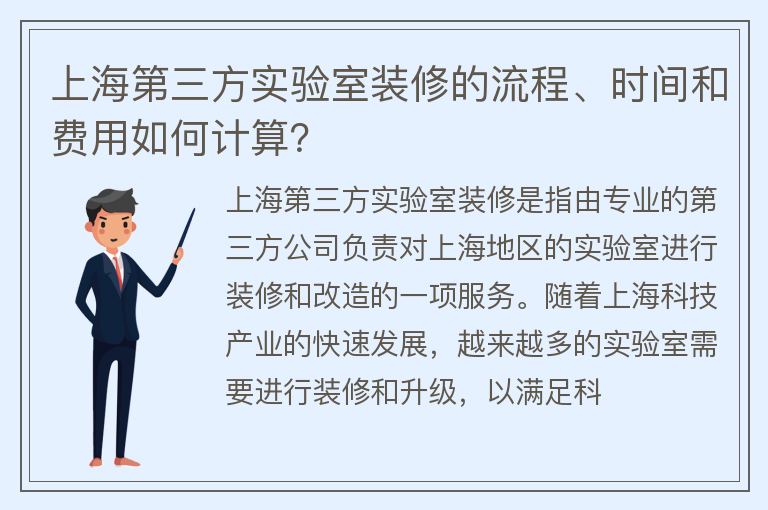 上海第三方实验室装修的流程、时间和费用如何计算？

上海第三方实验室装修是指由专业的第三方公司负责对上海地区的实验室进行装修和改造的一项服务。随着上海科技产业的快速发展，越来越多的实验室需要进行装修和升级，以满足科